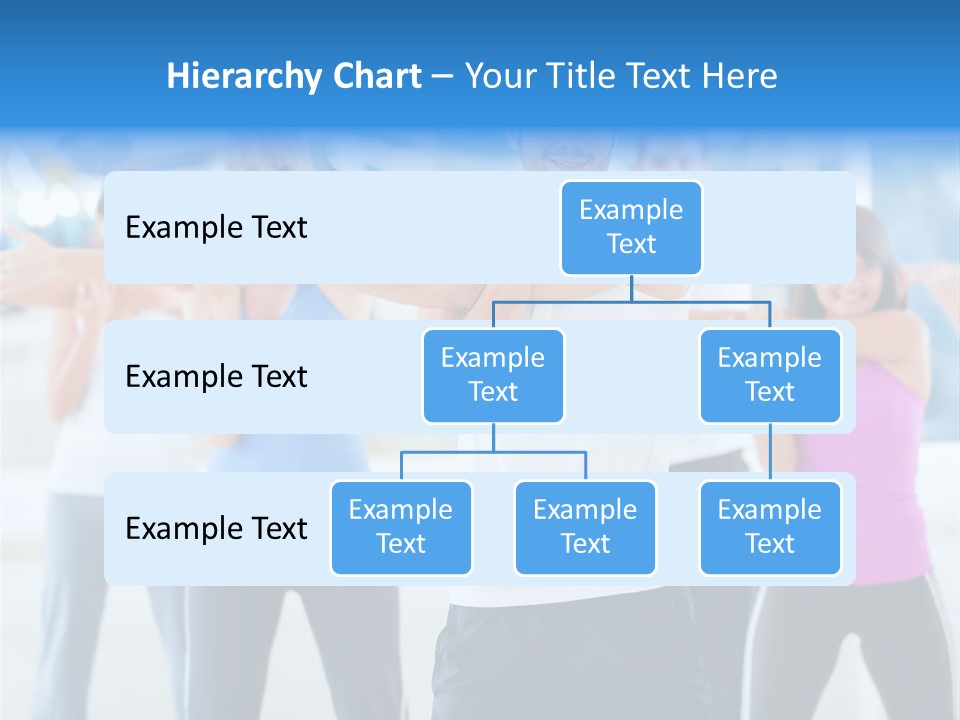 Hierarchy Chart – Your Title Text Here

Example Text

Example Text

Example Text

Example Text

Example Text

Example Text

Example Text

Example Text

Example Text